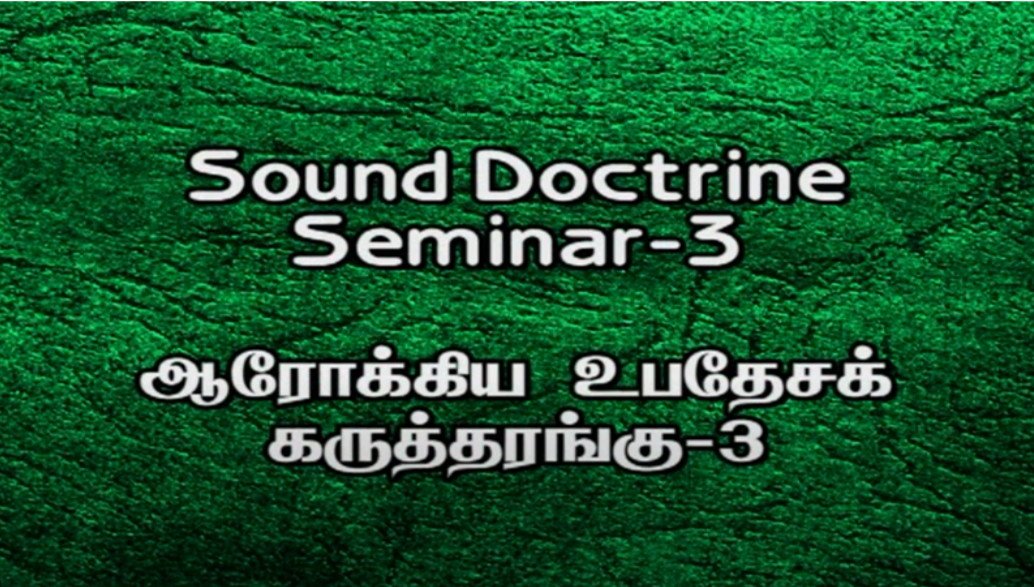 Sound Doctrine
Seminar-3

ஆரோக்கிய உபதேசக்
கருத்தரங்கு-3